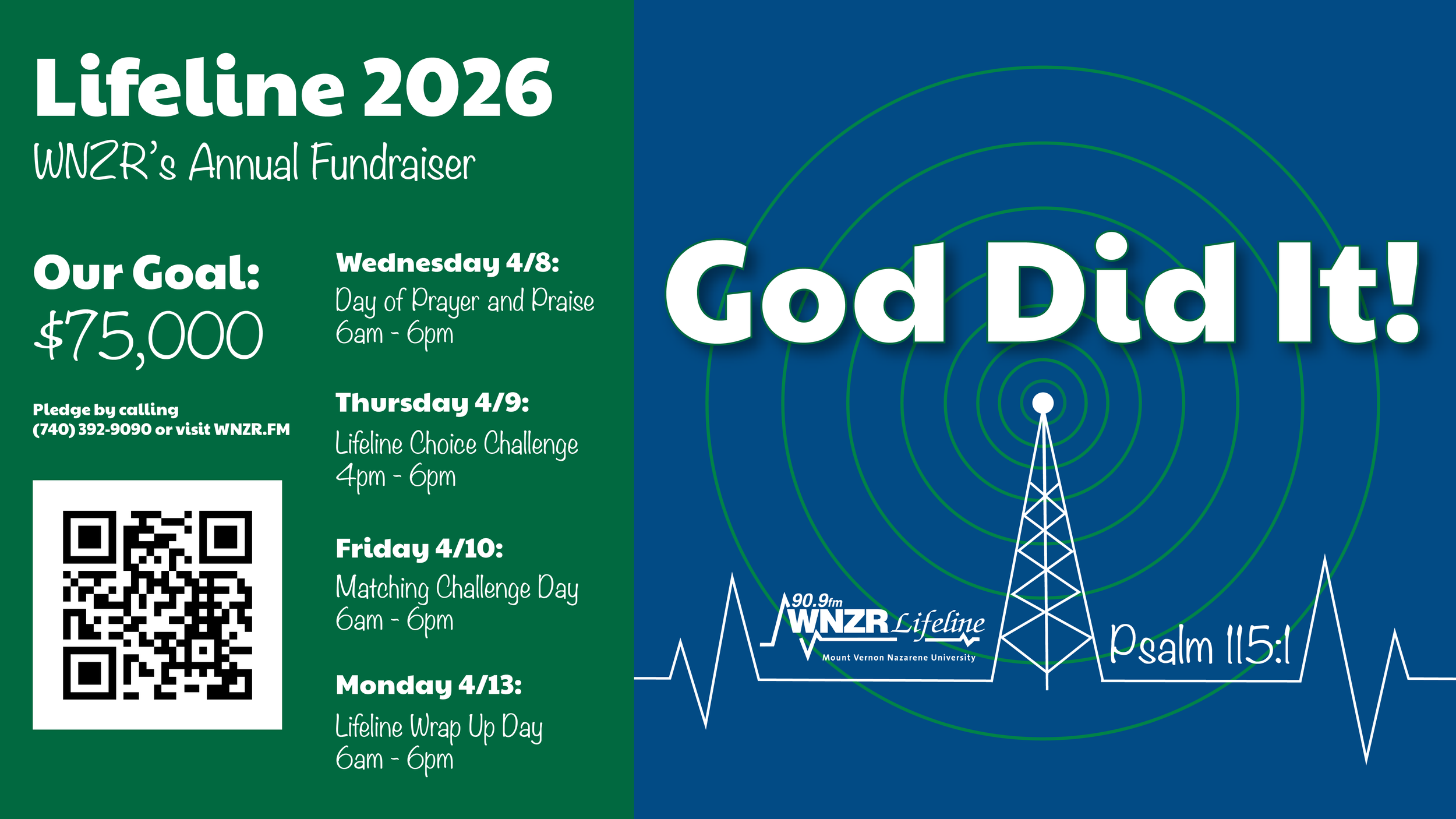 Lifeline 2026
WNZR's Annual Fundraiser

Our Goal:
$75,000

Pledge by calling (740) 392-9090 or visit WNZR.FM

Wednesday 4/8:
Day of Prayer and Praise
6am - 6pm

Thursday 4/9:
Lifeline Choice Challenge
4pm - 6pm

Friday 4/10:
Matching Challenge Day
6am - 6pm

Monday 4/13:
Lifeline Wrap Up Day
6am - 6pm

God Did It!

90.9fm
WNZR Lifeline
Mount Vernon Nazarene University

Psalm 115:1